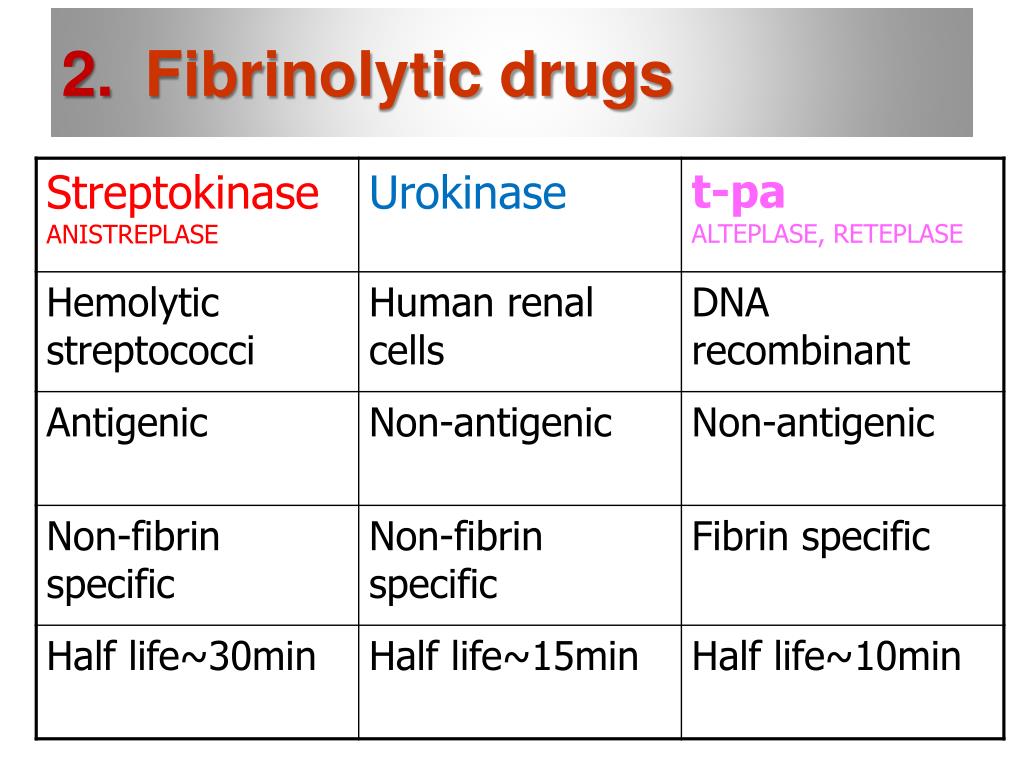 2. Fibrinolytic drugs

| Streptokinase ANISTREPLASE | Urokinase | t-pa ALTEPLASE, RETEPLASE |
|---|---|---|
| Hemolytic streptococci | Human renal cells | DNA recombinant |
| Antigenic | Non-antigenic | Non-antigenic |
| Non-fibrin specific | Non-fibrin specific | Fibrin specific |
| Half life~30min | Half life~15min | Half life~10min |